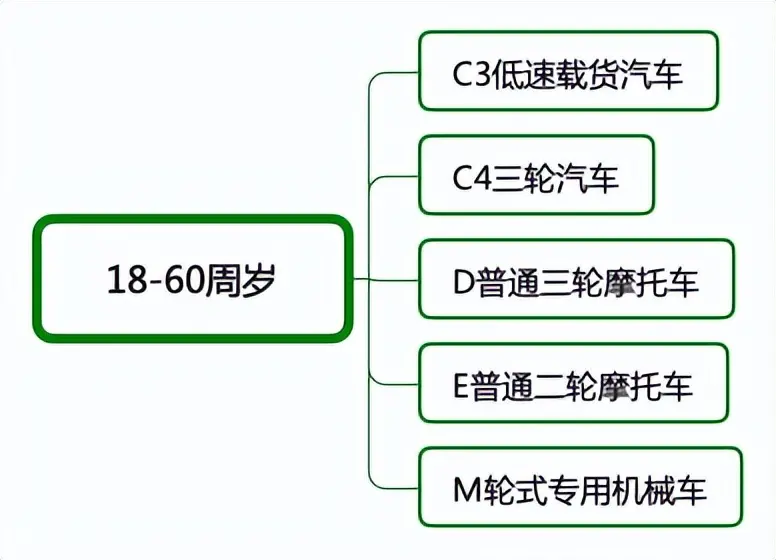 18-60周岁

C3低速载货汽车

C4三轮汽车

D普通三轮摩托车

E普通二轮摩托车

M轮式专用机械车